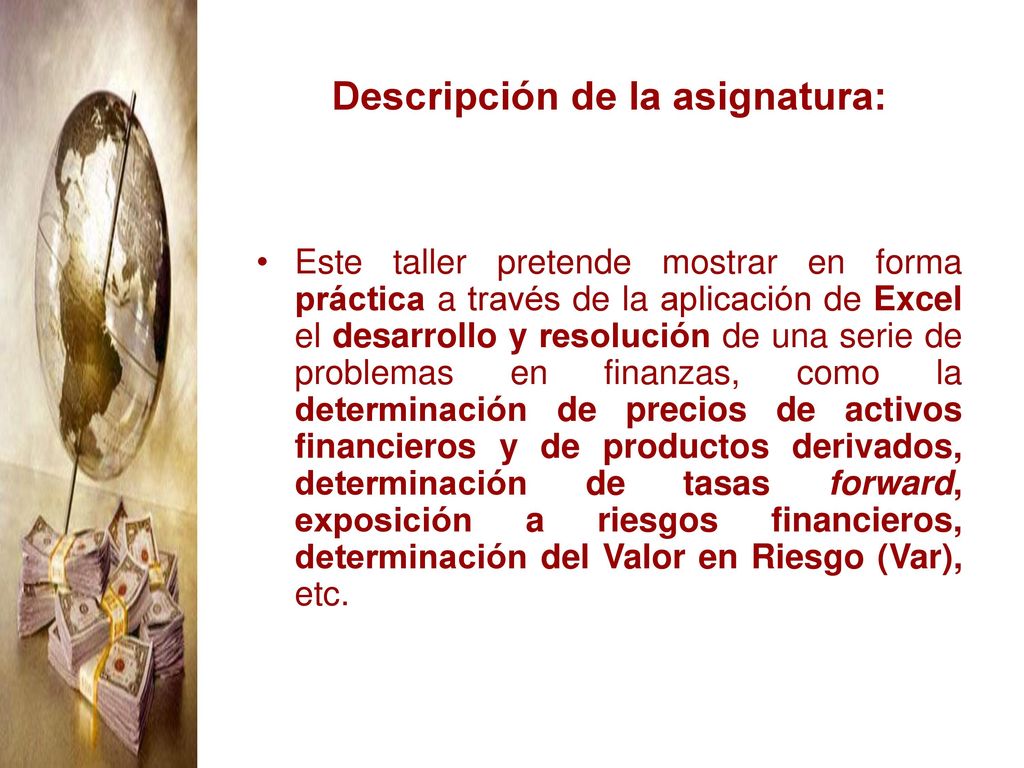 Descripción de la asignatura:

• Este taller pretende mostrar en forma práctica a través de la aplicación de Excel el desarrollo y resolución de una serie de problemas en finanzas, como la determinación de precios de activos financieros y de productos derivados, determinación de tasas forward, exposición a riesgos financieros, determinación del Valor en Riesgo (Var), etc.